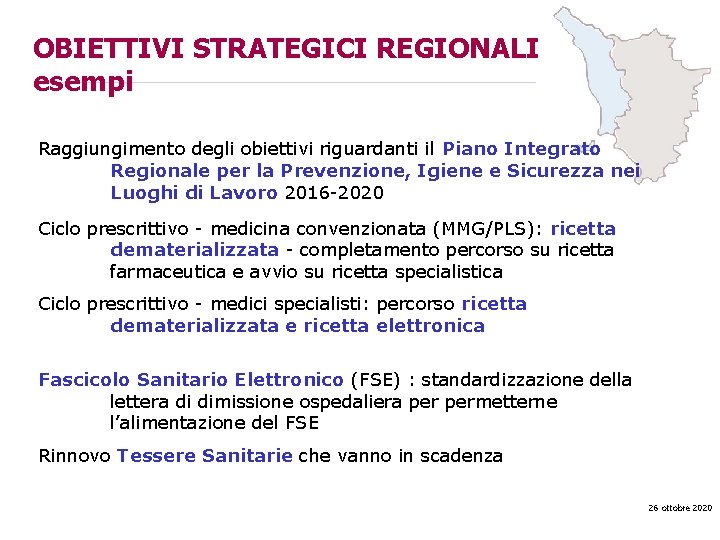 OBIETTIVI STRATEGICI REGIONALI
esempi

Raggiungimento degli obiettivi riguardanti il Piano Integrato Regionale per la Prevenzione, Igiene e Sicurezza nei Luoghi di Lavoro 2016-2020

Ciclo prescrittivo - medicina convenzionata (MMG/PLS): ricetta dematerializzata - completamento percorso su ricetta farmaceutica e avvio su ricetta specialistica

Ciclo prescrittivo - medici specialisti: percorso ricetta dematerializzata e ricetta elettronica

Fascicolo Sanitario Elettronico (FSE) : standardizzazione della lettera di dimissione ospedaliera per permetterne l'alimentazione del FSE

Rinnovo Tessere Sanitarie che vanno in scadenza

26 ottobre 2020